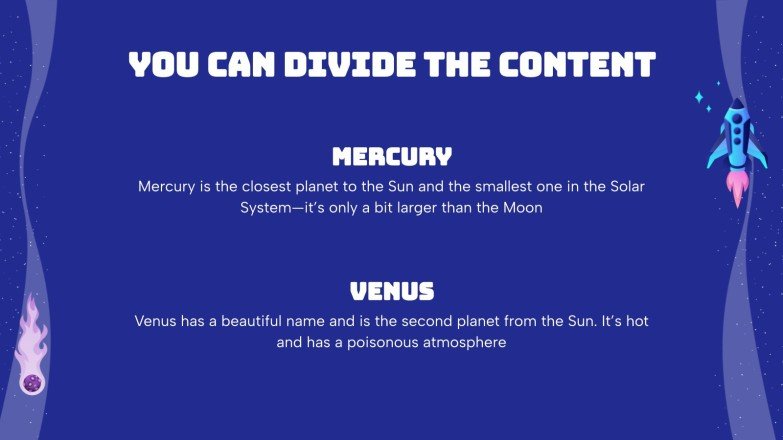 YOU CAN DIVIDE THE CONTENT

MERCURY

Mercury is the closest planet to the Sun and the smallest one in the Solar System—it's only a bit larger than the Moon

VENUS

Venus has a beautiful name and is the second planet from the Sun. It's hot and has a poisonous atmosphere